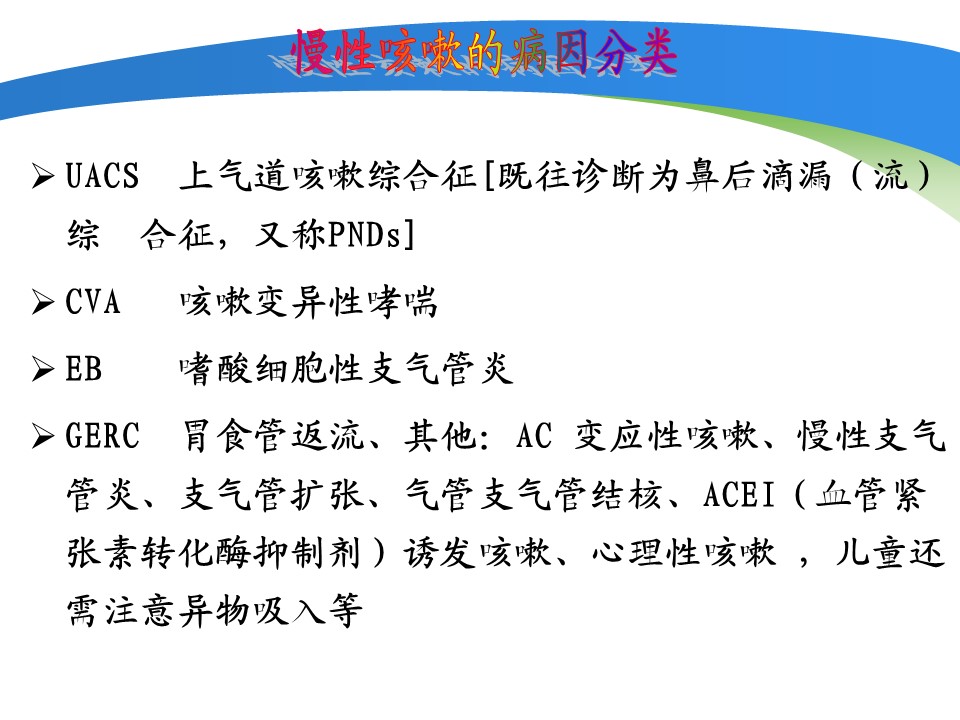 慢性咳嗽的病因分类

➢ UACS　上气道咳嗽综合征[既往诊断为鼻后滴漏（流）综　合征，又称PNDs]

➢ CVA　　咳嗽变异性哮喘

➢ EB　　嗜酸细胞性支气管炎

➢ GERC　胃食管返流、其他：AC 变应性咳嗽、慢性支气管炎、支气管扩张、气管支气管结核、ACEI（血管紧张素转化酶抑制剂）诱发咳嗽、心理性咳嗽 ，儿童还需注意异物吸入等